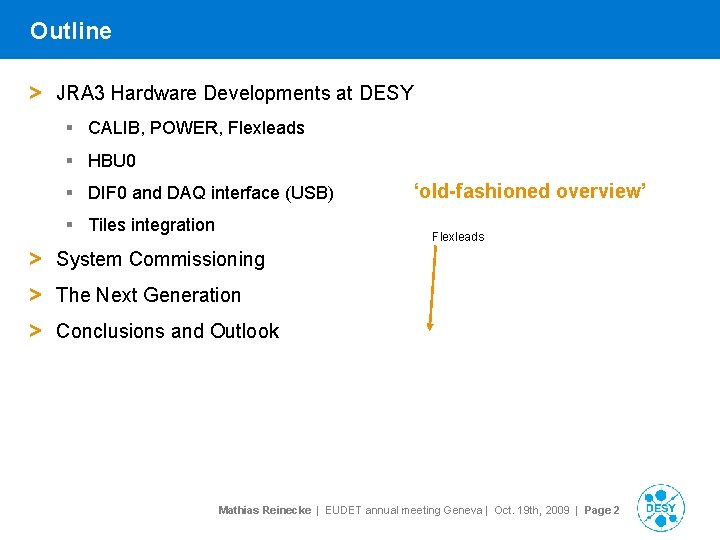 Outline

> JRA3 Hardware Developments at DESY

▪ CALIB, POWER, Flexleads

▪ HBU0

▪ DIF0 and DAQ interface (USB)

▪ Tiles integration

> System Commissioning

> The Next Generation

> Conclusions and Outlook

'old-fashioned overview'

Flexleads

Mathias Reinecke | EUDET annual meeting Geneva | Oct. 19th, 2009 | Page 2

DESY